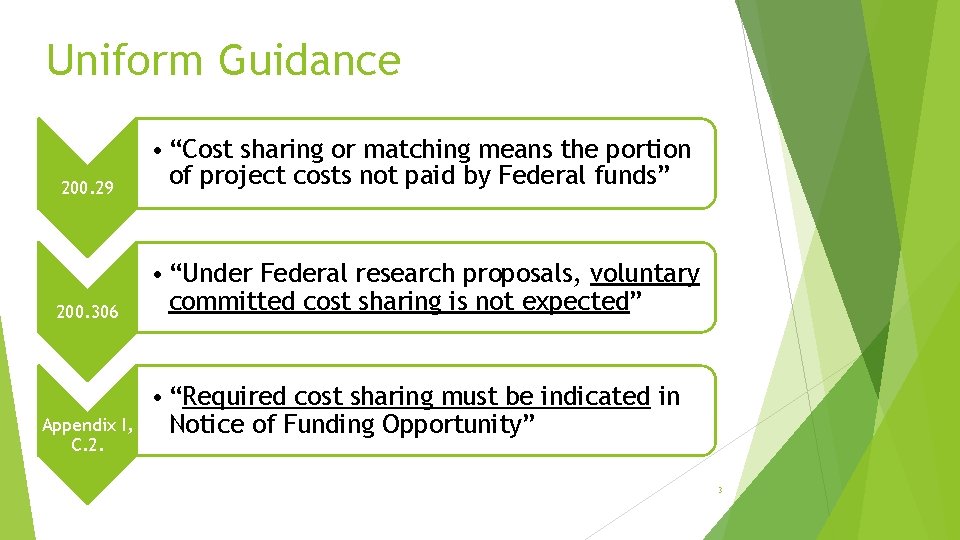 Uniform Guidance

200.29

• “Cost sharing or matching means the portion of project costs not paid by Federal funds”

200.306

• “Under Federal research proposals, voluntary committed cost sharing is not expected”

Appendix I, C.2.

• “Required cost sharing must be indicated in Notice of Funding Opportunity”

3